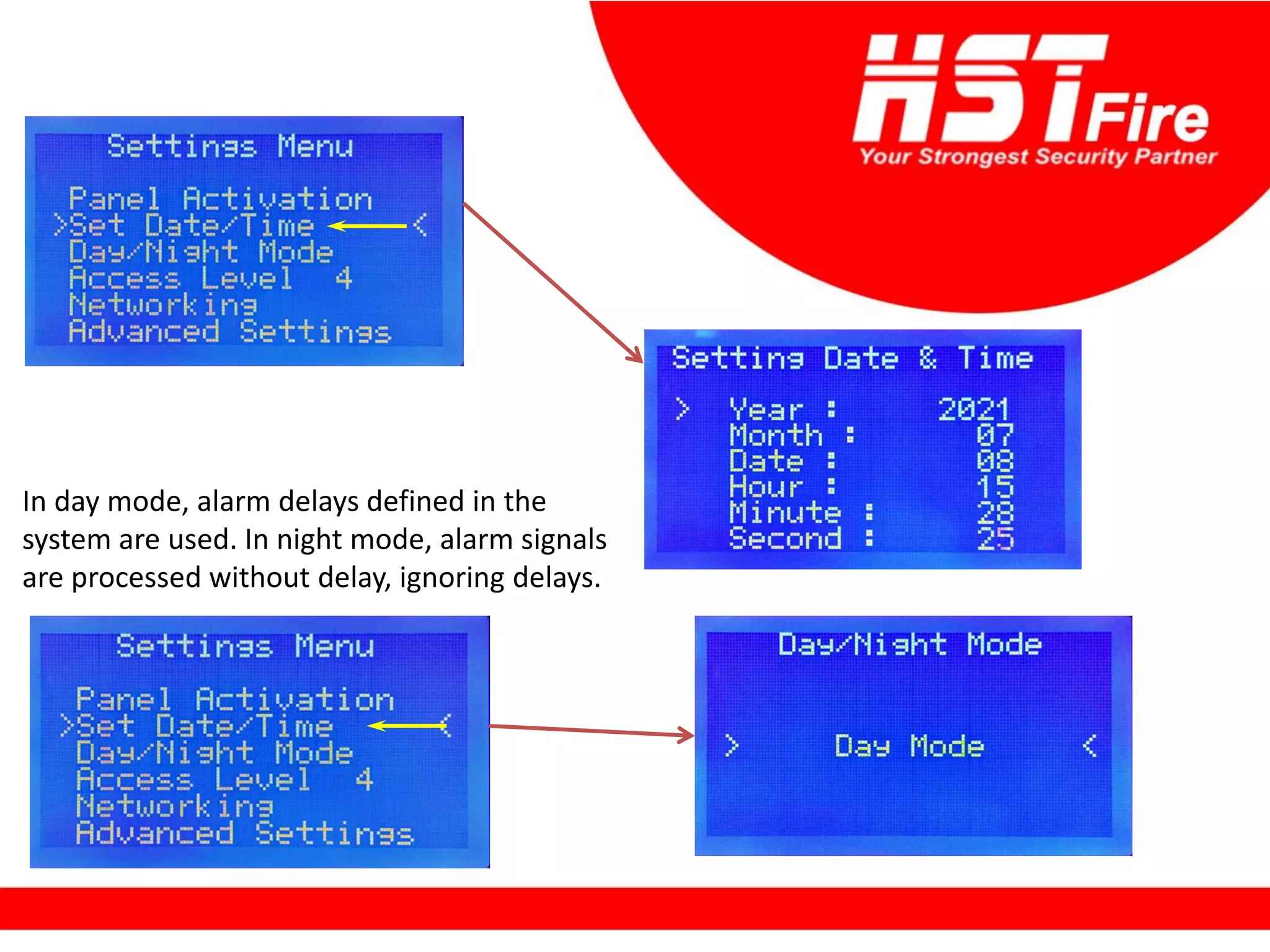 HST Fire
Your Strongest Security Partner

Settings Menu

Panel Activation
>Set Date/Time <
Day/Night Mode
Access Level 4
Networking
Advanced Settings

Setting Date & Time

> Year : 2021
Month : 07
Date : 08
Hour : 15
Minute : 28
Second : 25

In day mode, alarm delays defined in the system are used. In night mode, alarm signals are processed without delay, ignoring delays.

Settings Menu

Panel Activation
>Set Date/Time <
Day/Night Mode
Access Level 4
Networking
Advanced Settings

Day/Night Mode

> Day Mode <